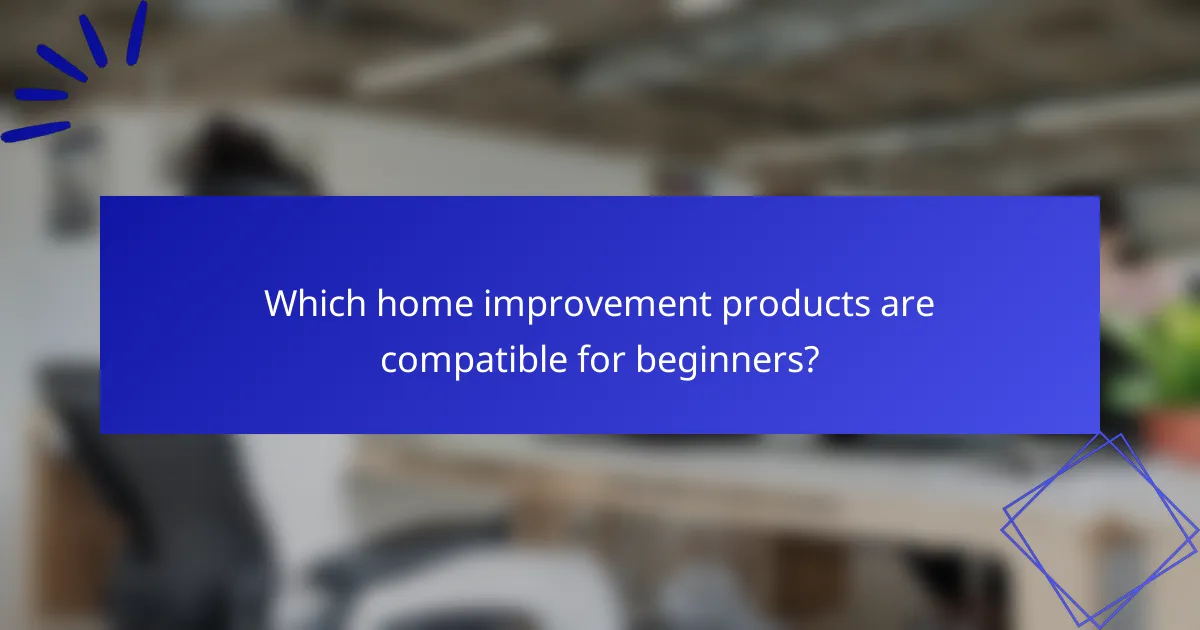 Which home improvement products are compatible for beginners?